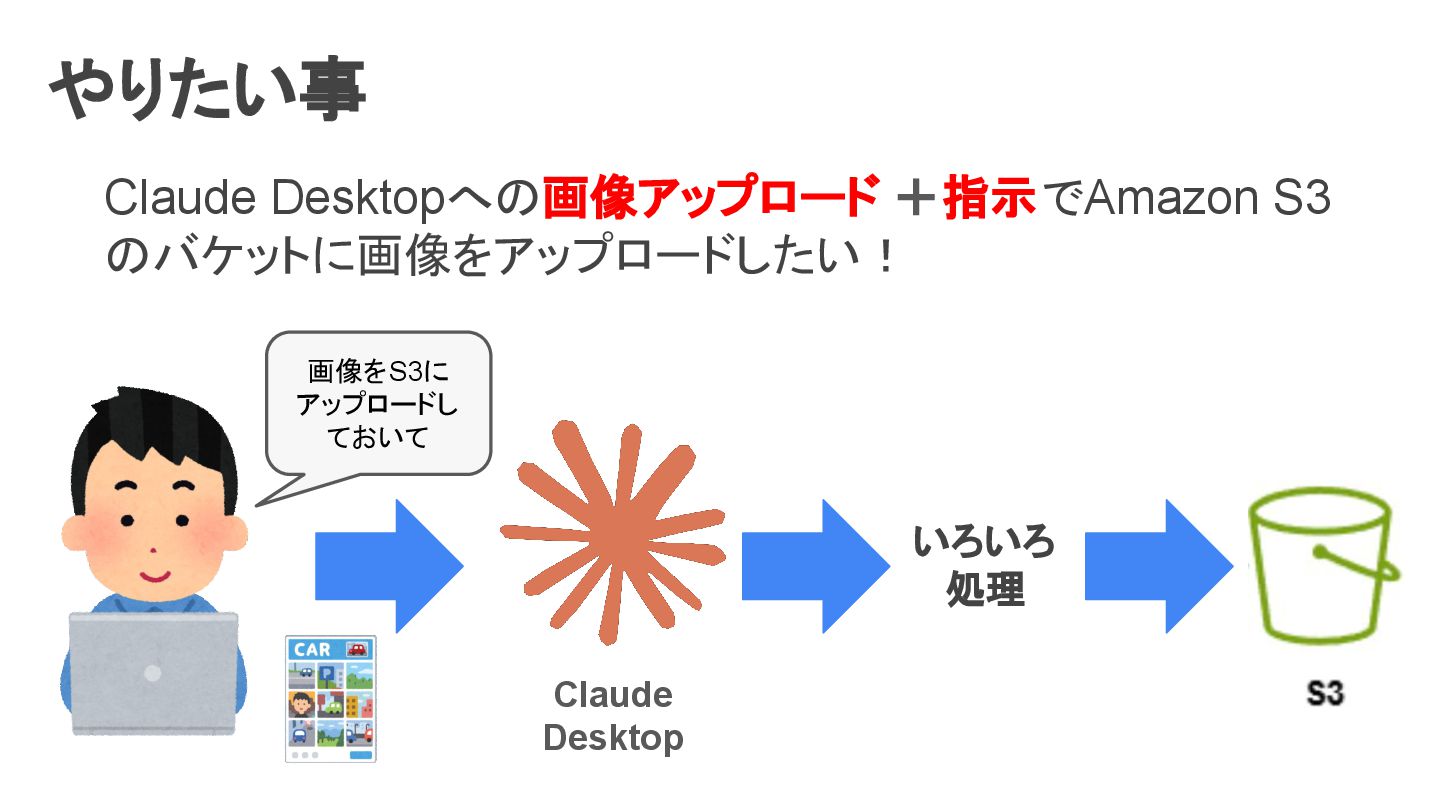 やりたい事

Claude Desktopへの画像アップロード ＋指示でAmazon S3のバケットに画像をアップロードしたい！

画像をS3にアップロードしておいて

CAR

Claude Desktop

いろいろ処理

S3